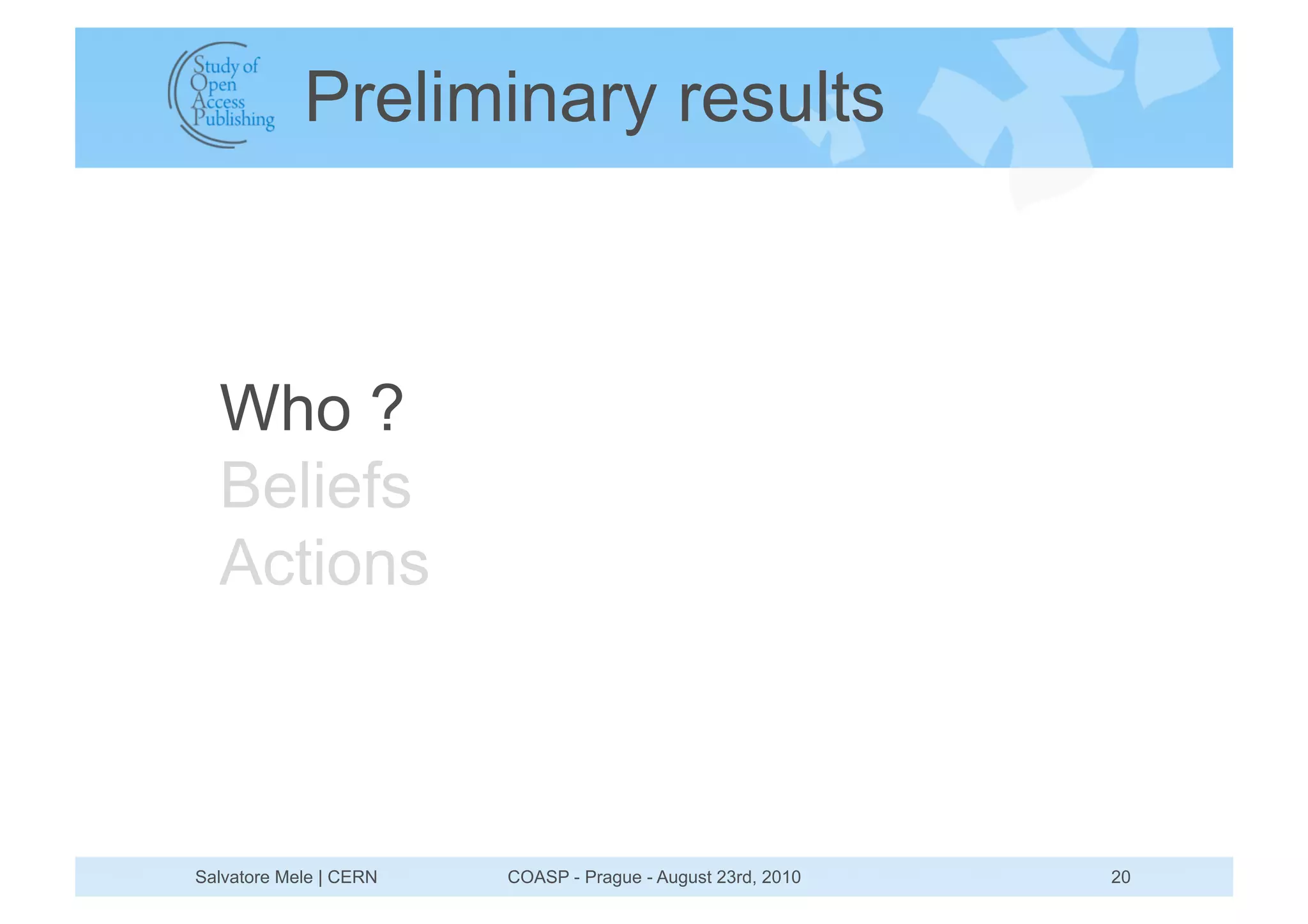 Study of Open Access Publishing

Preliminary results

Who ?
Beliefs
Actions

Salvatore Mele | CERN COASP - Prague - August 23rd, 2010 20